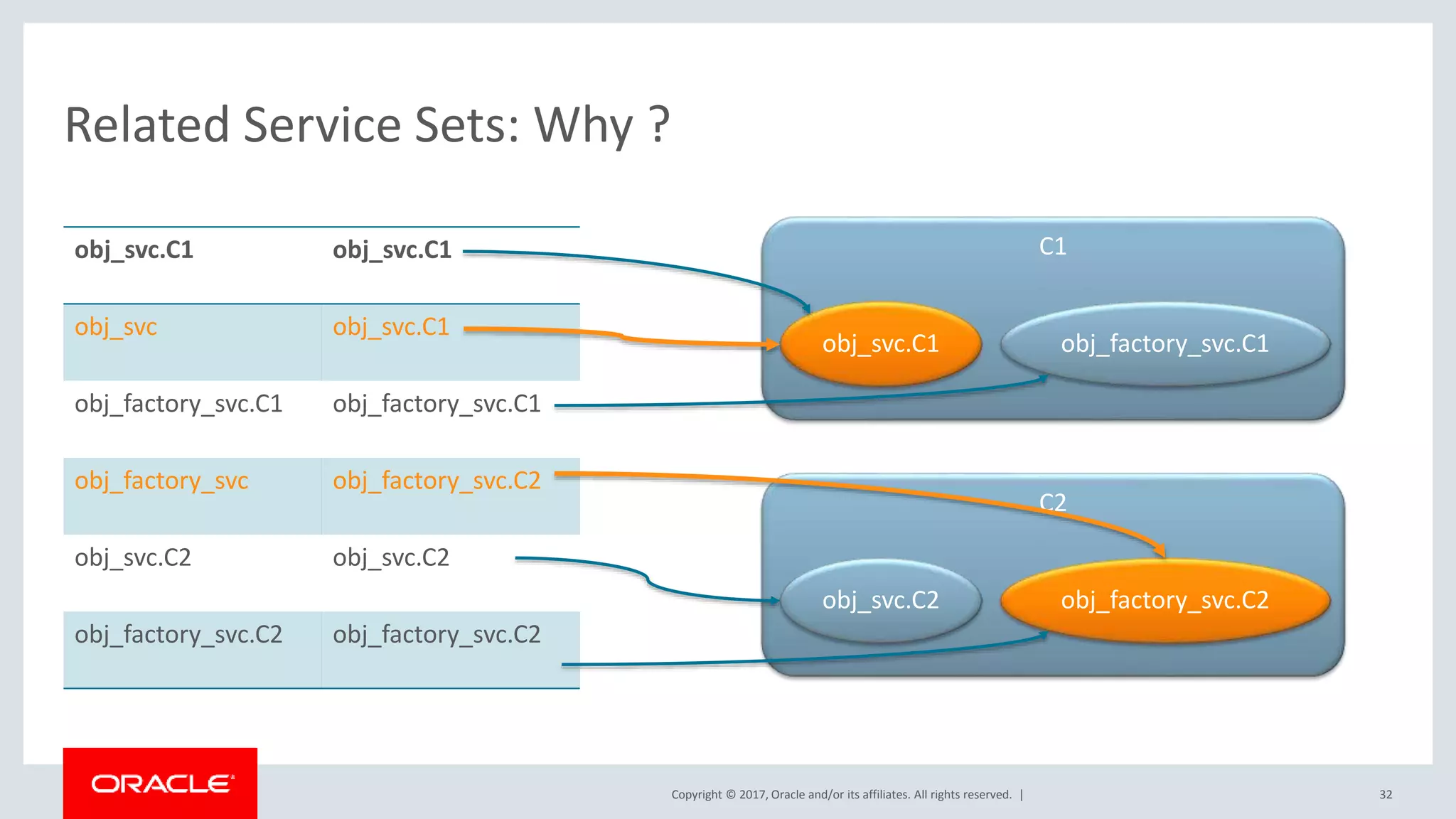 Related Service Sets: Why ?

| obj_svc.C1 | obj_svc.C1 |
|---|---|
| obj_svc | obj_svc.C1 |
| obj_factory_svc.C1 | obj_factory_svc.C1 |
| obj_factory_svc | obj_factory_svc.C2 |
| obj_svc.C2 | obj_svc.C2 |
| obj_factory_svc.C2 | obj_factory_svc.C2 |

C1

obj_svc.C1

obj_factory_svc.C1

C2

obj_svc.C2

obj_factory_svc.C2

ORACLE

Copyright © 2017, Oracle and/or its affiliates. All rights reserved. |

32